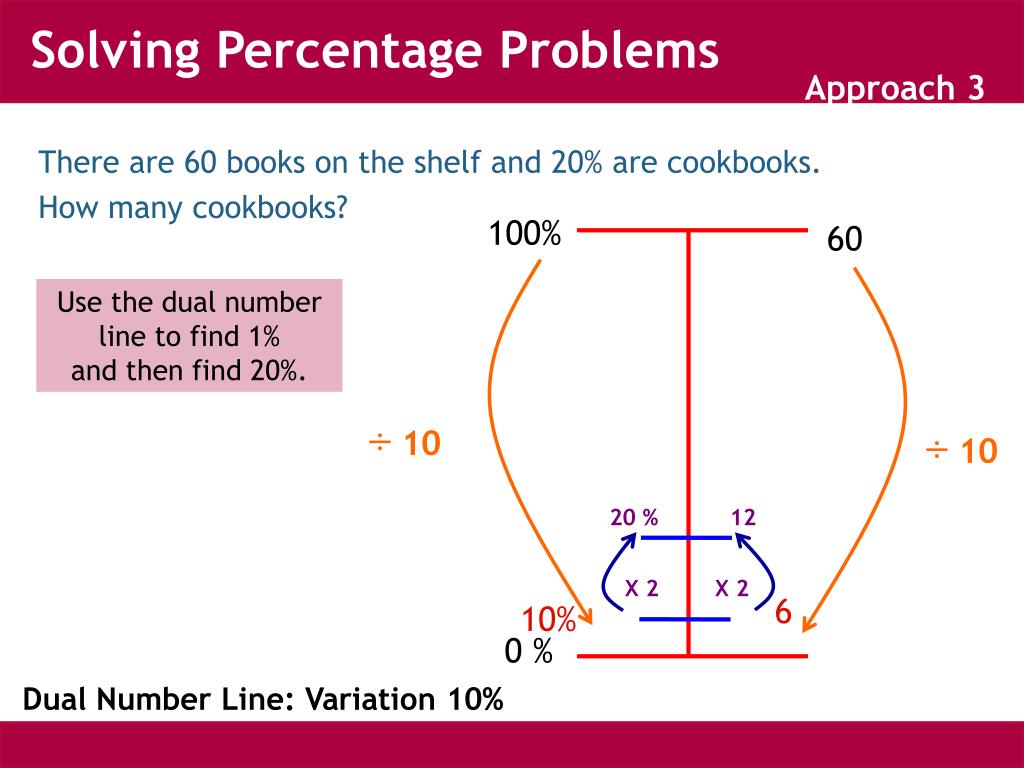 Solving Percentage Problems

Approach 3

There are 60 books on the shelf and 20% are cookbooks. How many cookbooks?

Use the dual number line to find 1% and then find 20%.

100%

60

÷ 10

÷ 10

20 %

12

X 2

X 2

10%

6

0 %

Dual Number Line: Variation 10%